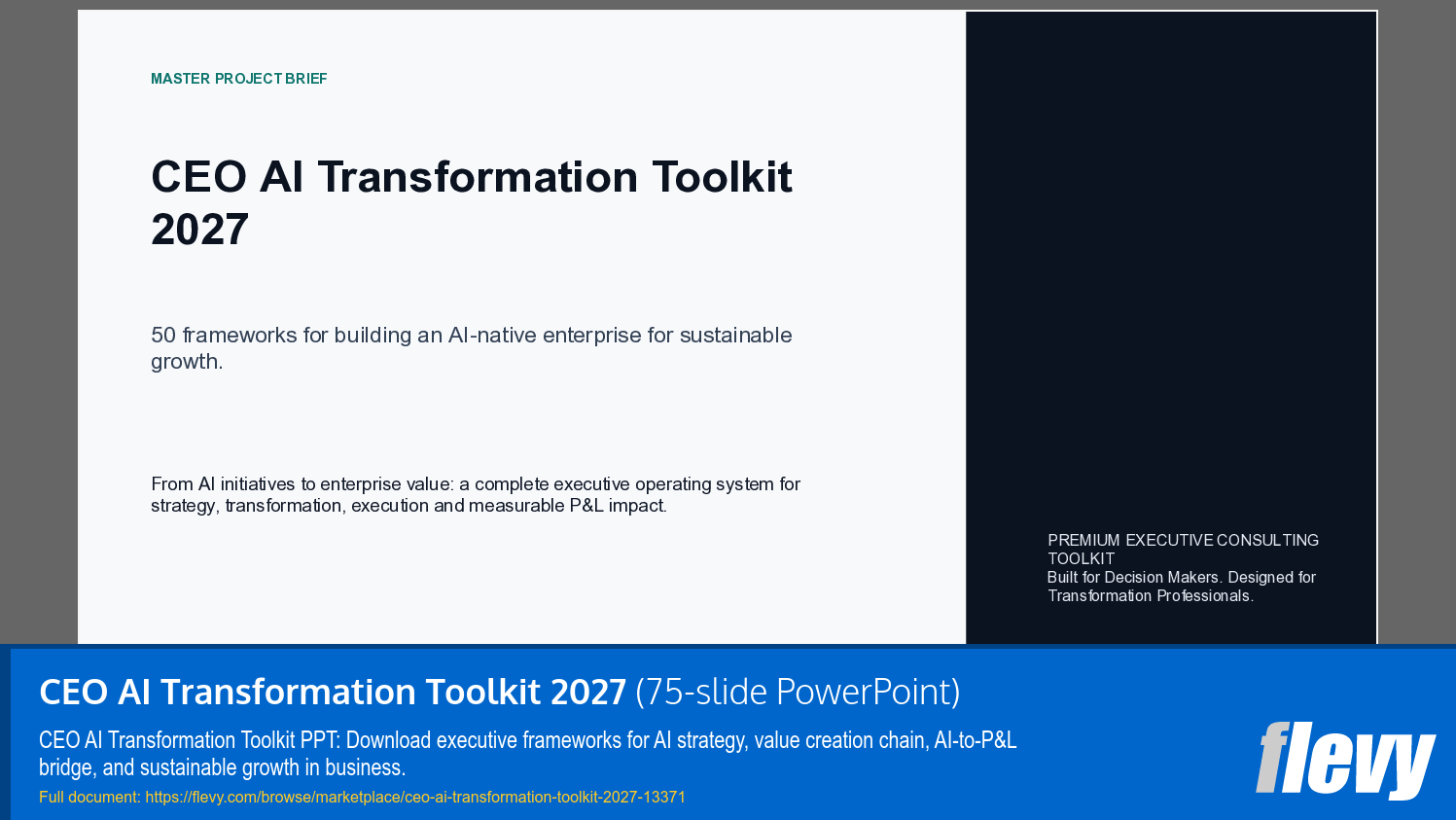 MASTER PROJECT BRIEF

CEO AI Transformation Toolkit 2027

50 frameworks for building an AI-native enterprise for sustainable growth.

From AI initiatives to enterprise value: a complete executive operating system for strategy, transformation, execution and measurable P&L impact.

PREMIUM EXECUTIVE CONSULTING TOOLKIT
Built for Decision Makers. Designed for Transformation Professionals.

CEO AI Transformation Toolkit 2027 (75-slide PowerPoint)

CEO AI Transformation Toolkit PPT: Download executive frameworks for AI strategy, value creation chain, AI-to-P&L bridge, and sustainable growth in business.

Full document: https://flevy.com/browse/marketplace/ceo-ai-transformation-toolkit-2027-13371

flevy